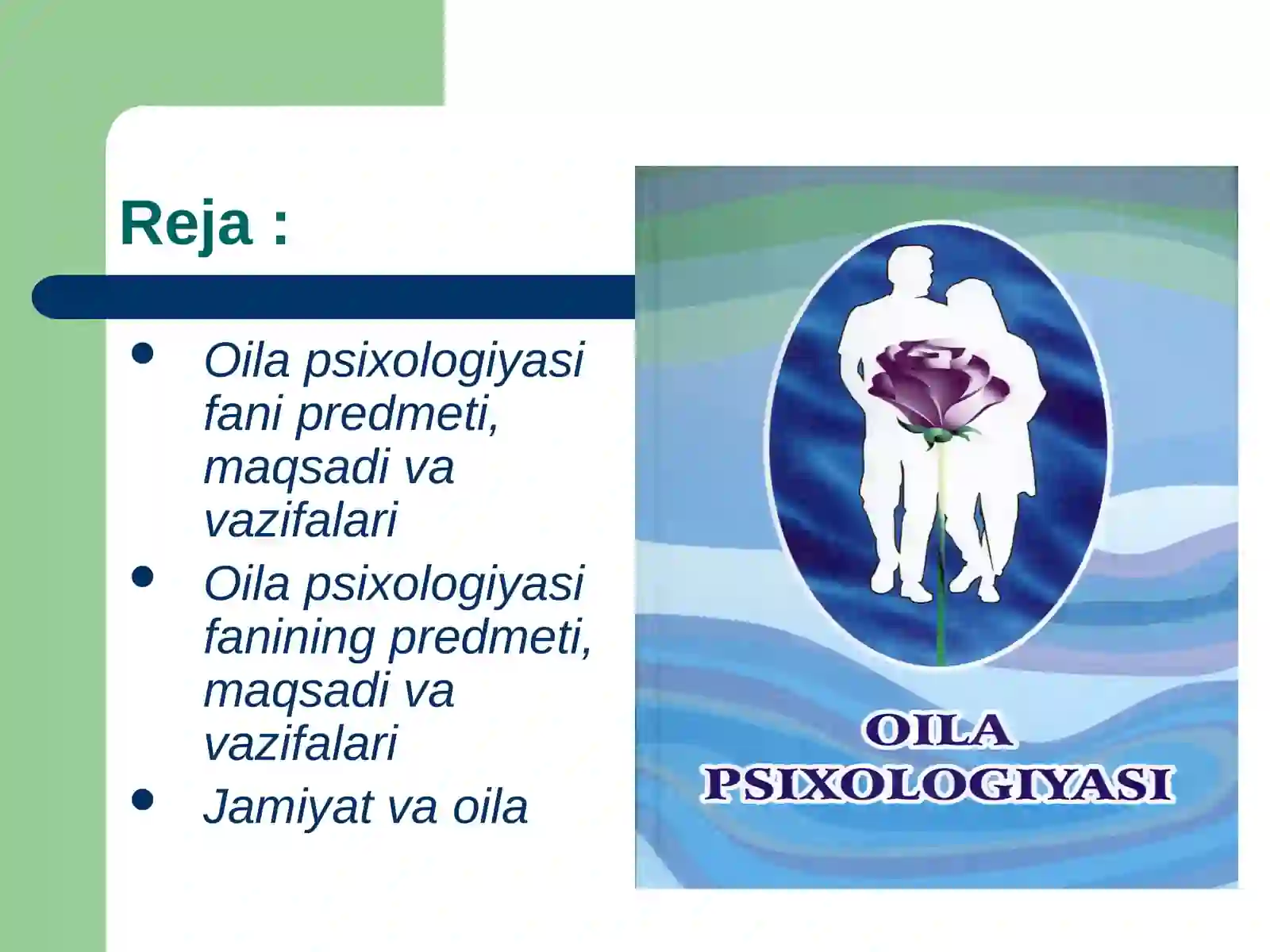 Reja :

- Oila psixologiyasi fani predmeti, maqsadi va vazifalari
- Oila psixologiyasi fanining predmeti, maqsadi va vazifalari
- Jamiyat va oila

OILA PSIXOLOGIYASI